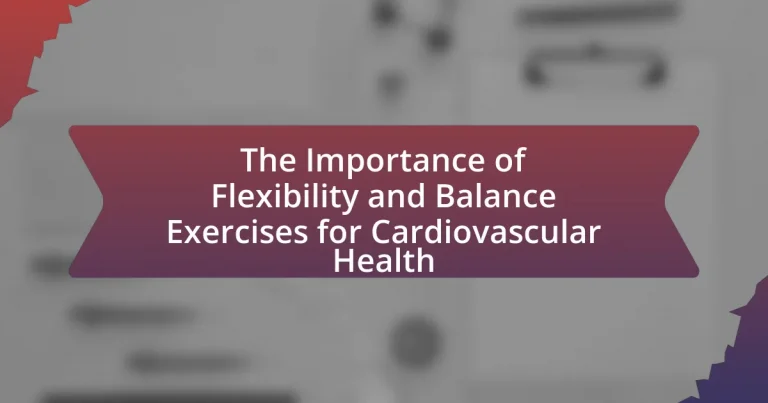 The Importance of Flexibility and Balance Exercises for Cardiovascular Health